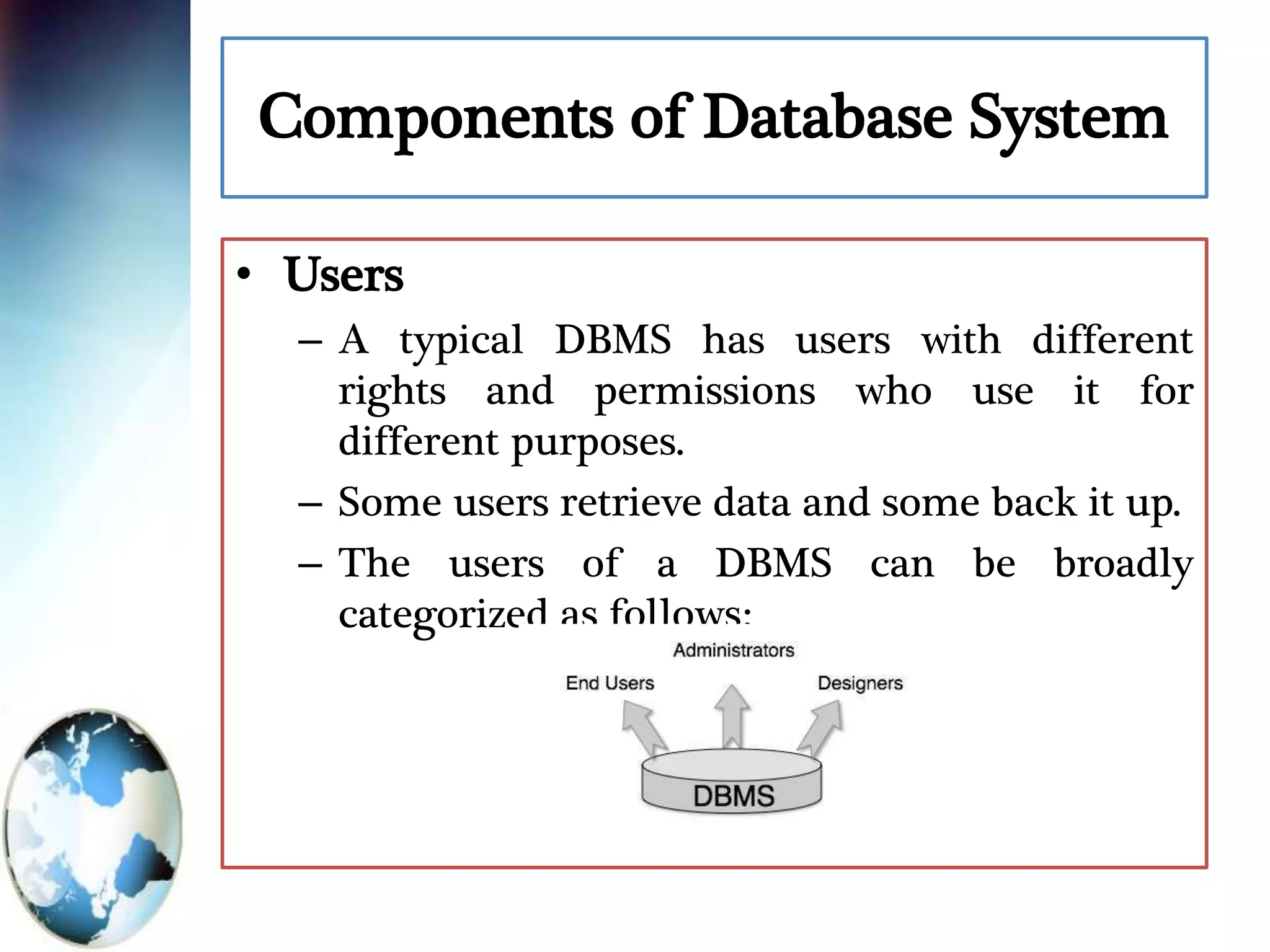 Components of Database System

• Users

– A typical DBMS has users with different rights and permissions who use it for different purposes.

– Some users retrieve data and some back it up.

– The users of a DBMS can be broadly categorized as follows:

Administrators

End Users

Designers

DBMS